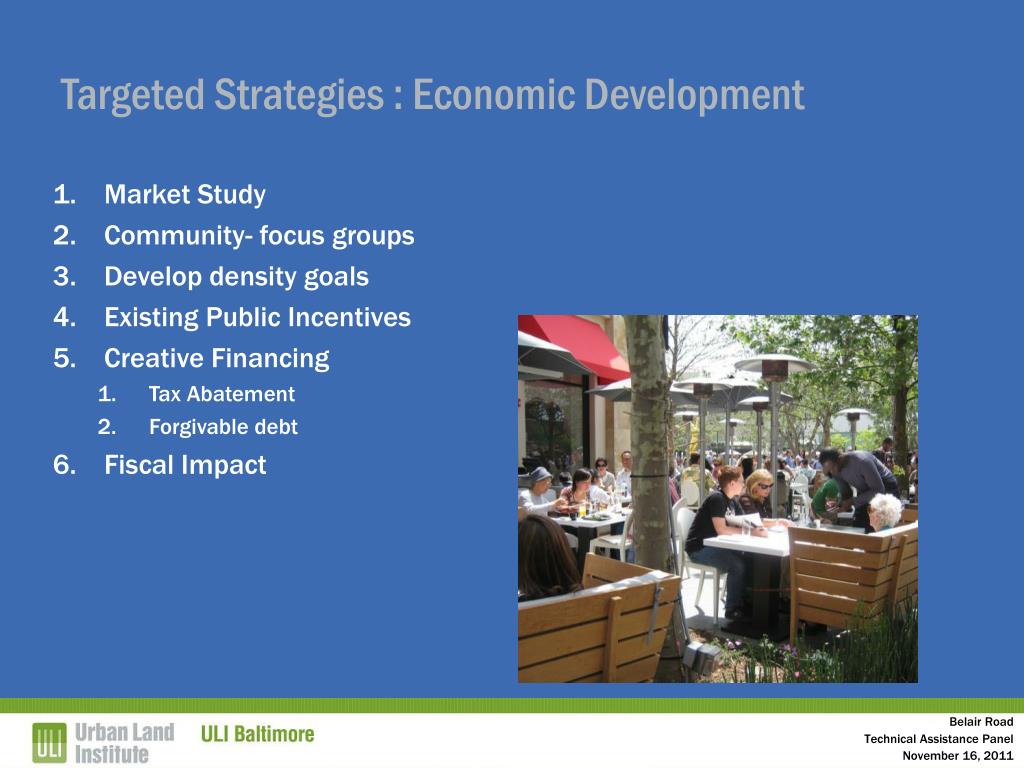 Targeted Strategies : Economic Development

1. Market Study
2. Community- focus groups
3. Develop density goals
4. Existing Public Incentives
5. Creative Financing
   1. Tax Abatement
   2. Forgivable debt
6. Fiscal Impact

ULI Urban Land Institute ULI Baltimore

Belair Road
Technical Assistance Panel
November 16, 2011